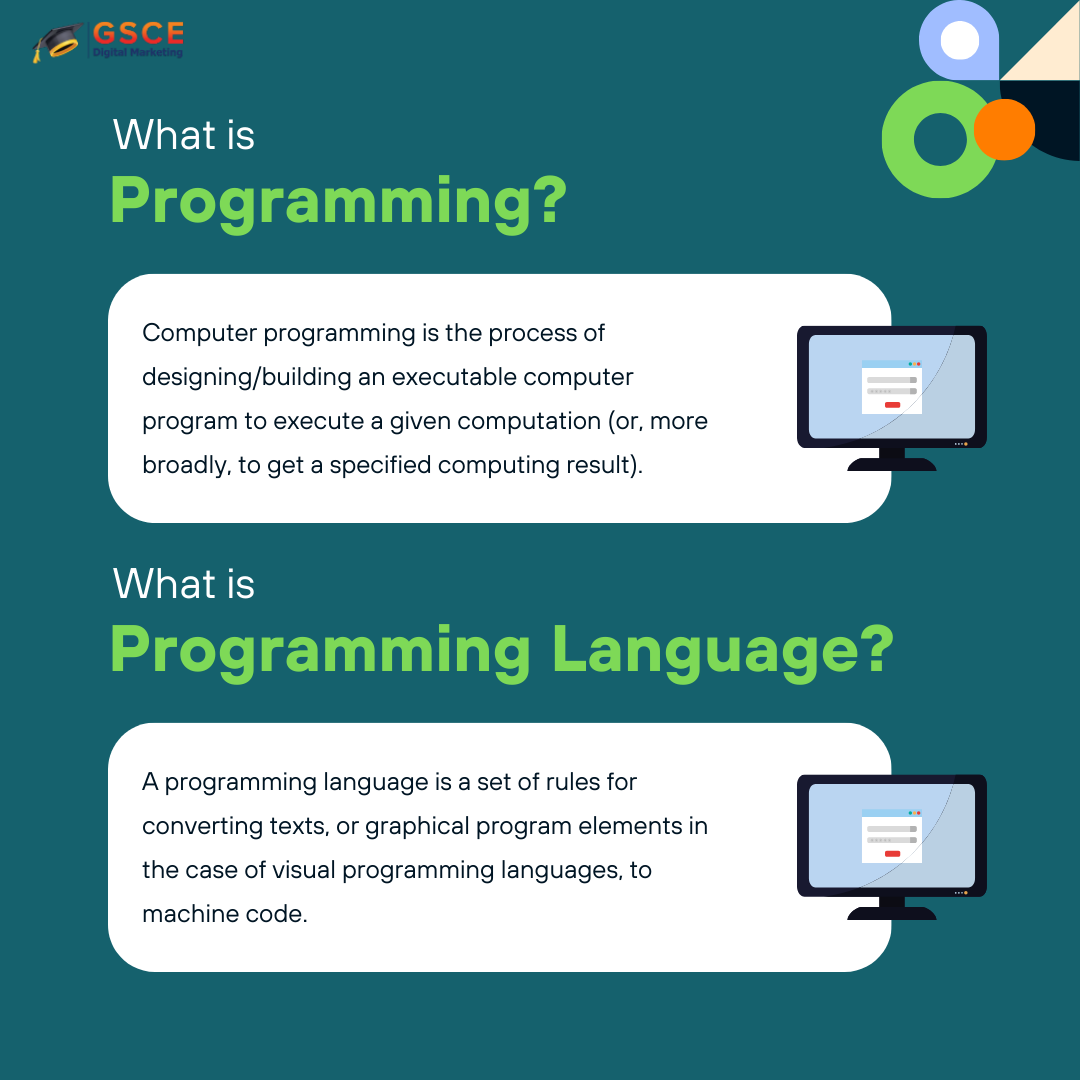 GSCE
Digital Marketing

What is
Programming?

Computer programming is the process of designing/building an executable computer program to execute a given computation (or, more broadly, to get a specified computing result).

What is
Programming Language?

A programming language is a set of rules for converting texts, or graphical program elements in the case of visual programming languages, to machine code.